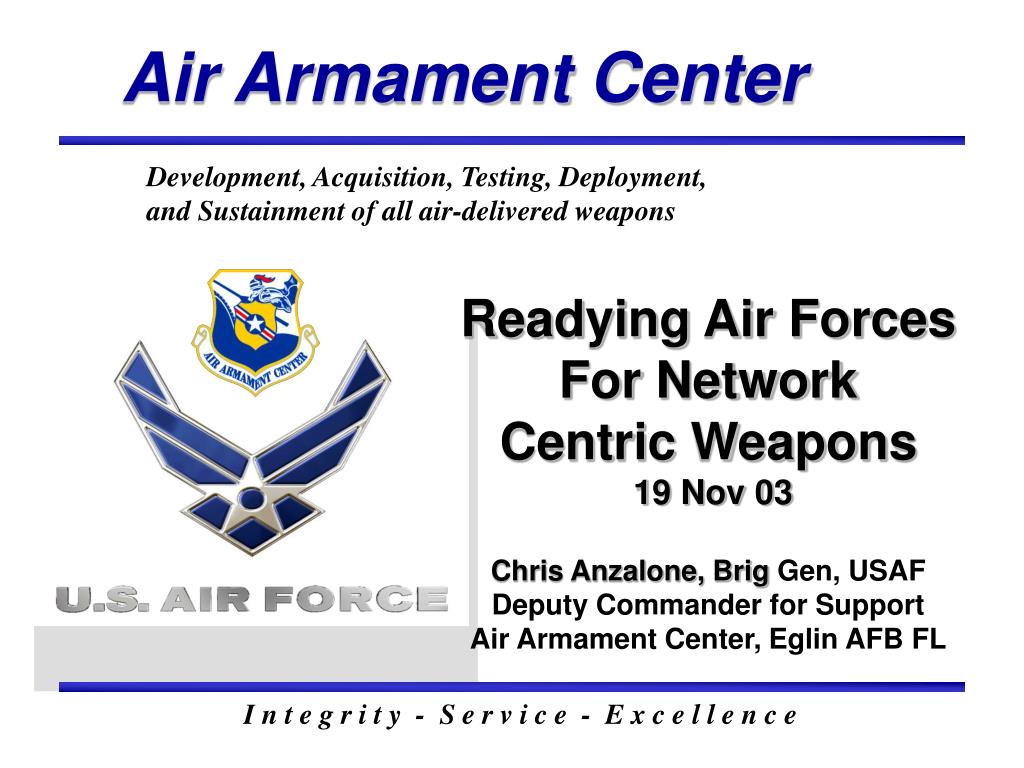 Air Armament Center

Development, Acquisition, Testing, Deployment, and Sustainment of all air-delivered weapons

AIR ARMAMENT CENTER

U.S. AIR FORCE

Readying Air Forces For Network Centric Weapons
19 Nov 03

Chris Anzalone, Brig Gen, USAF
Deputy Commander for Support
Air Armament Center, Eglin AFB FL

Integrity - Service - Excellence